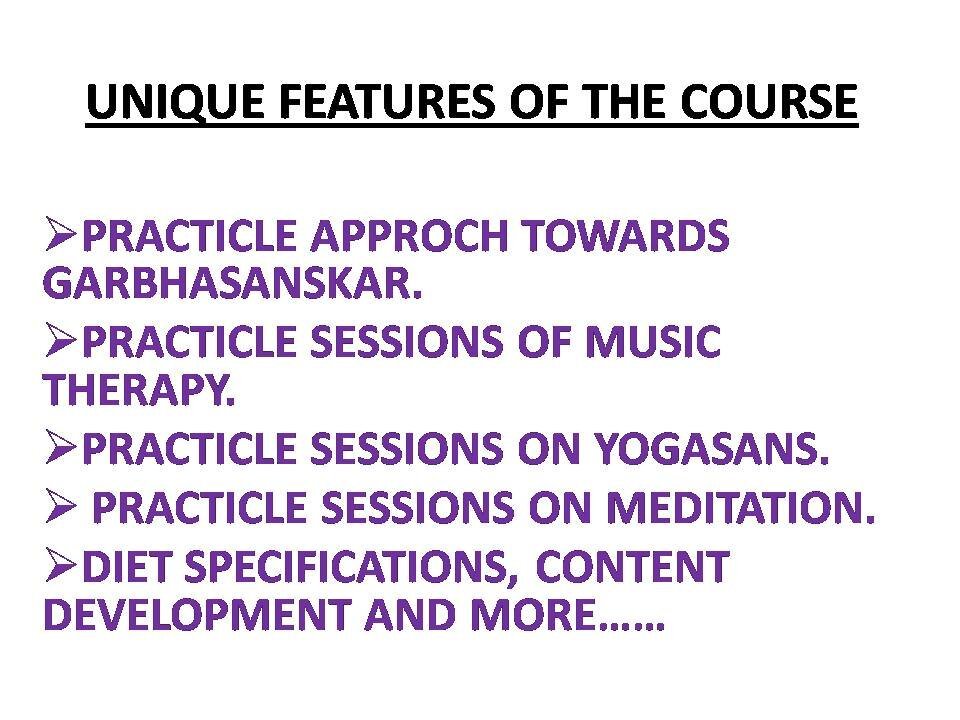 UNIQUE FEATURES OF THE COURSE

➢PRACTICLE APPROCH TOWARDS GARBHASANSKAR.

➢PRACTICLE SESSIONS OF MUSIC THERAPY.

➢PRACTICLE SESSIONS ON YOGASANS.

➢ PRACTICLE SESSIONS ON MEDITATION.

➢DIET SPECIFICATIONS, CONTENT DEVELOPMENT AND MORE……